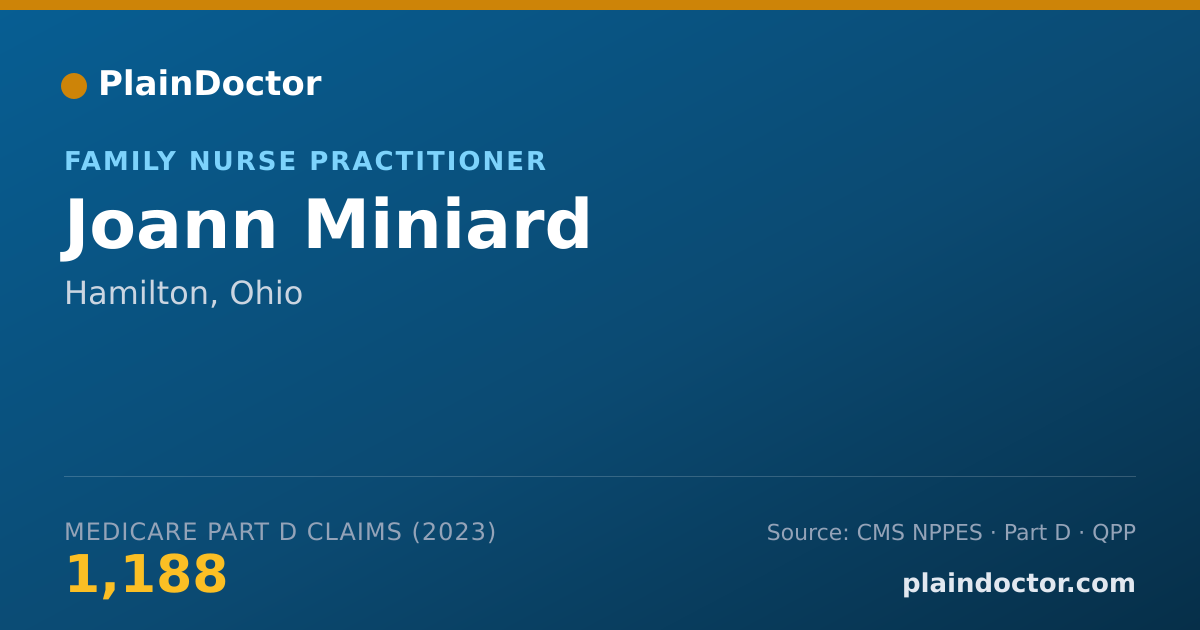 PlainDoctor

FAMILY NURSE PRACTITIONER

Joann Miniard

Hamilton, Ohio

MEDICARE PART D CLAIMS (2023)

1,188

Source: CMS NPPES · Part D · QPP

plaindoctor.com